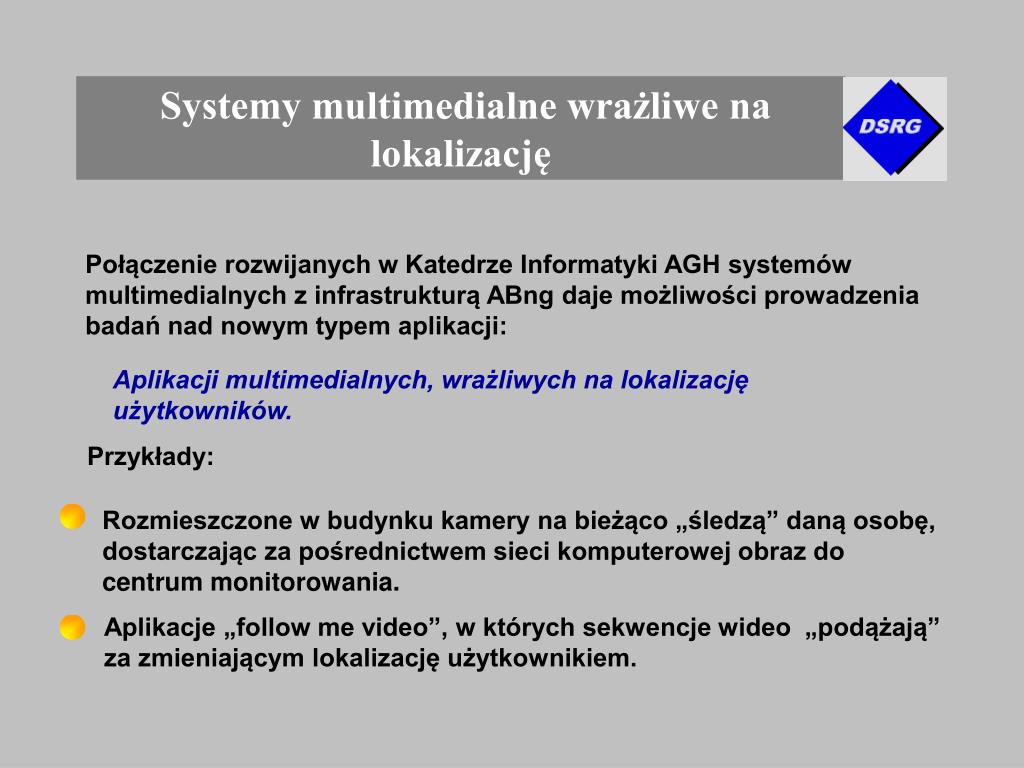 Systemy multimedialne wrażliwe na lokalizację

DSRG

Połączenie rozwijanych w Katedrze Informatyki AGH systemów multimedialnych z infrastrukturą ABng daje możliwości prowadzenia badań nad nowym typem aplikacji:

Aplikacji multimedialnych, wrażliwych na lokalizację użytkowników.

Przykłady:

Rozmieszczone w budynku kamery na bieżąco „śledzą” daną osobę, dostarczając za pośrednictwem sieci komputerowej obraz do centrum monitorowania.

Aplikacje „follow me video”, w których sekwencje wideo „podążają” za zmieniającym lokalizację użytkownikiem.